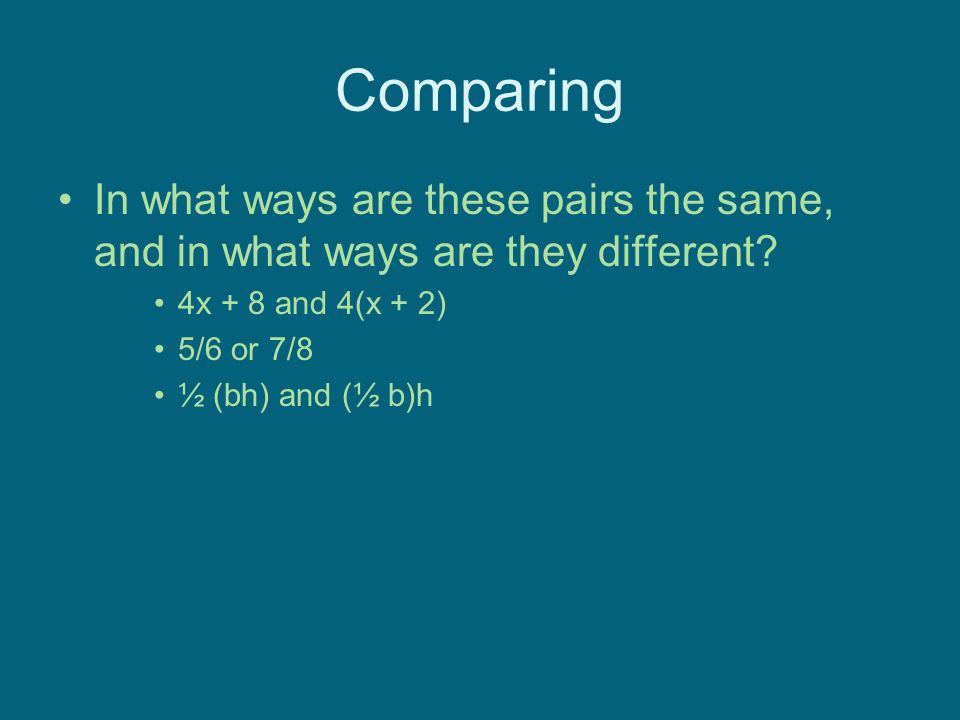 Comparing

• In what ways are these pairs the same, and in what ways are they different?
  • $4x + 8$ and $4(x + 2)$
  • $5/6$ or $7/8$
  • $\frac{1}{2}(bh)$ and $(\frac{1}{2}b)h$